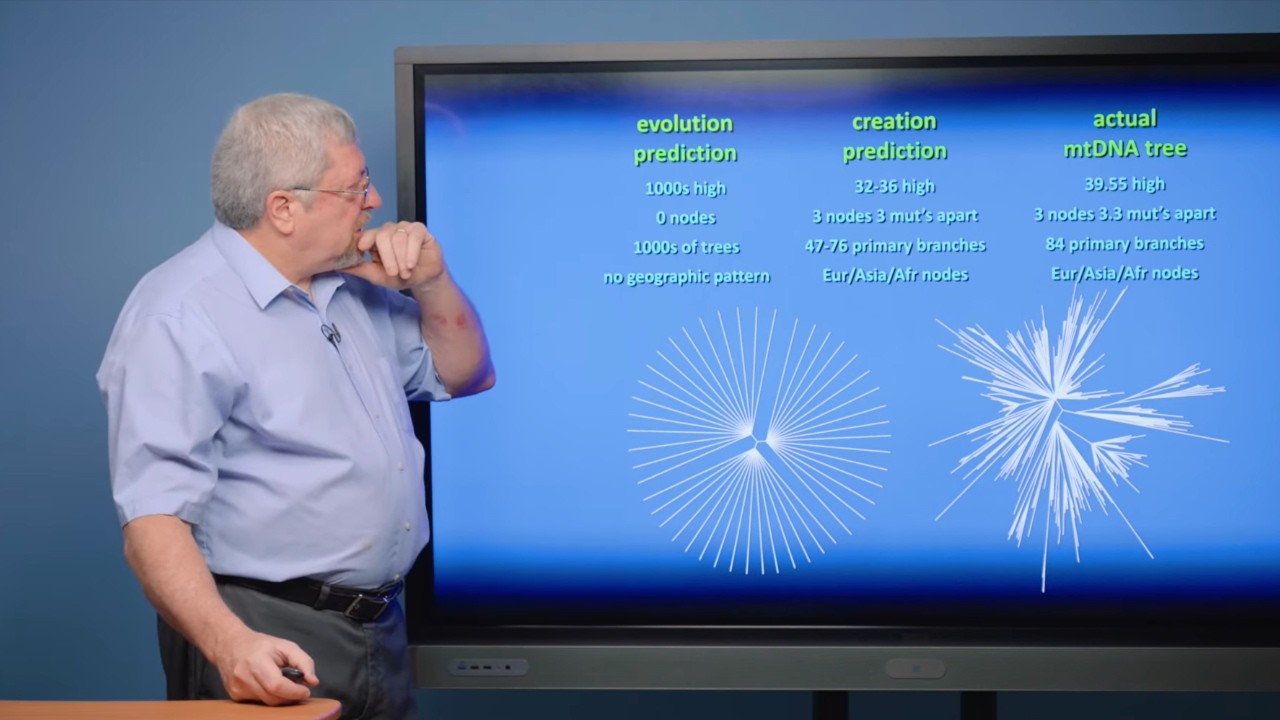 evolution prediction

1000s high

0 nodes

1000s of trees

no geographic pattern

creation prediction

32-36 high

3 nodes 3 mut's apart

47-76 primary branches

Eur/Asia/Afr nodes

actual mtDNA tree

39.55 high

3 nodes 3.3 mut's apart

84 primary branches

Eur/Asia/Afr nodes